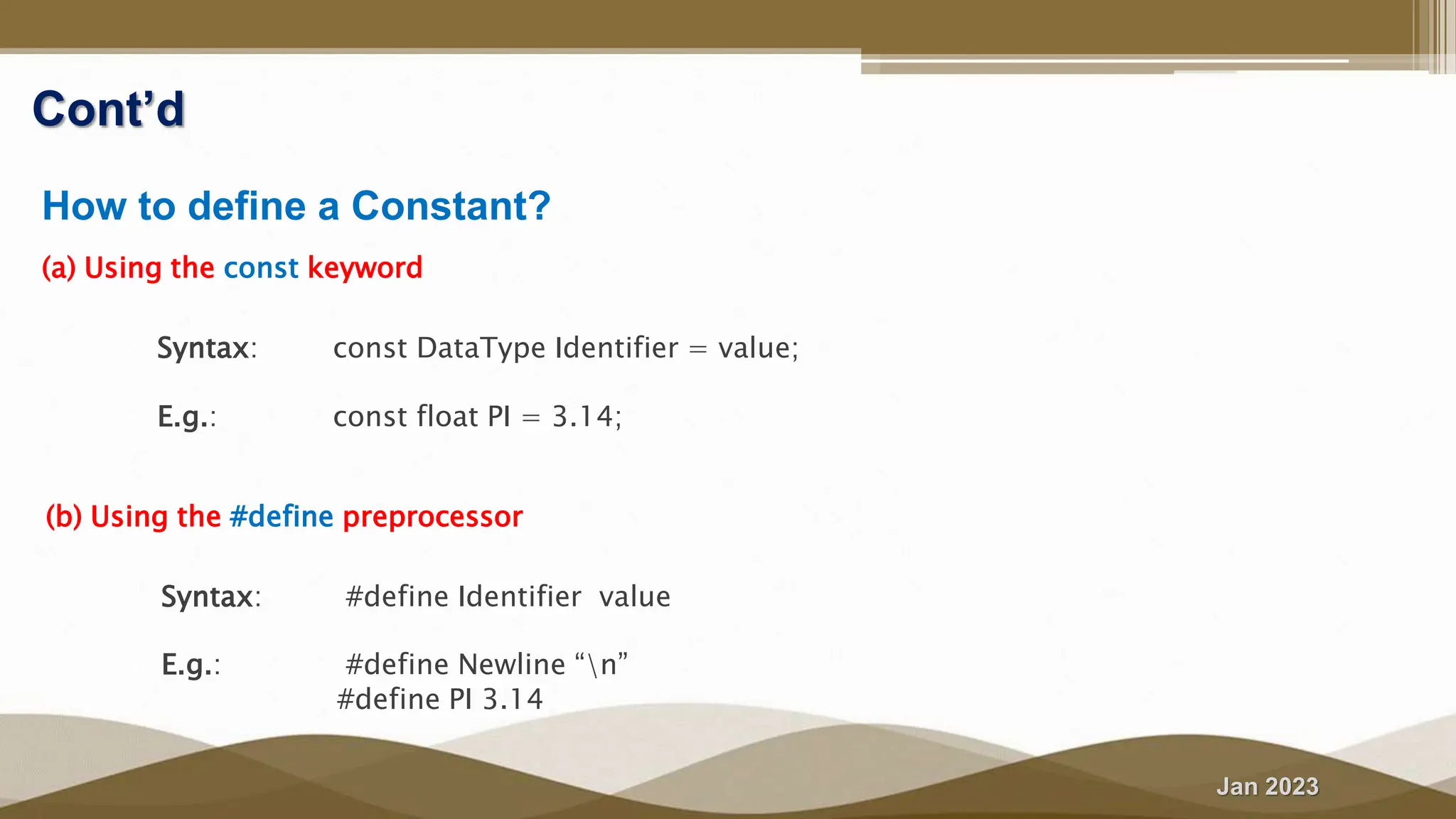 Cont’d

How to define a Constant?

(a) Using the const keyword

Syntax: const DataType Identifier = value;

E.g.: const float PI = 3.14;

(b) Using the #define preprocessor

Syntax: #define Identifier value

E.g.: #define Newline “\n”
#define PI 3.14

Jan 2023